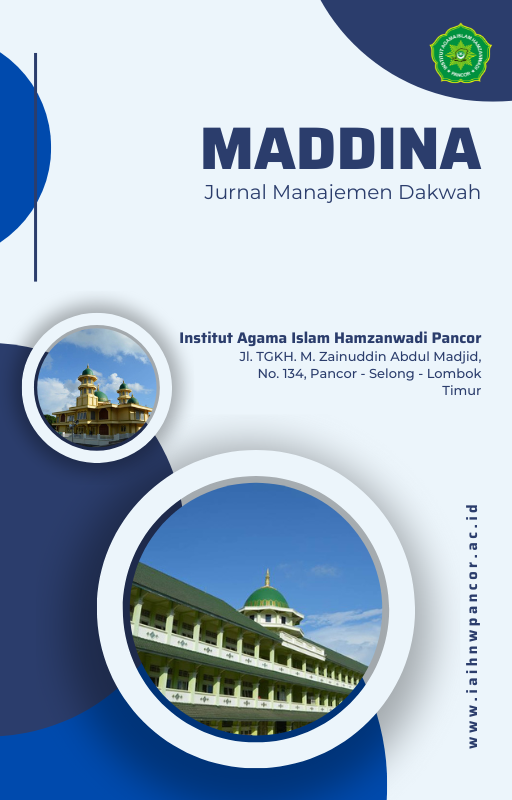 INSTITUT AGAMA ISLAM HAMZANWADI PANCOR

MADDINA
Jurnal Manajemen Dakwah

Institut Agama Islam Hamzanwadi Pancor
Jl. TGKH. M. Zainuddin Abdul Madjid, No. 134, Pancor - Selong - Lombok Timur

www.iaihnwpancor.ac.id